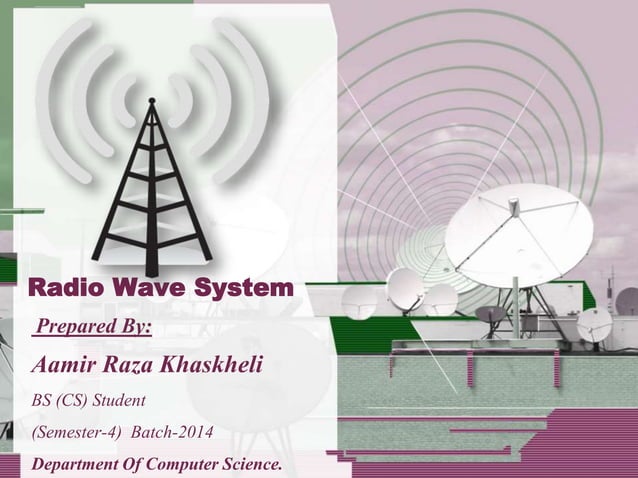 Radio Wave System

Prepared By:

Aamir Raza Khaskheli

BS (CS) Student

(Semester-4) Batch-2014

Department Of Computer Science.